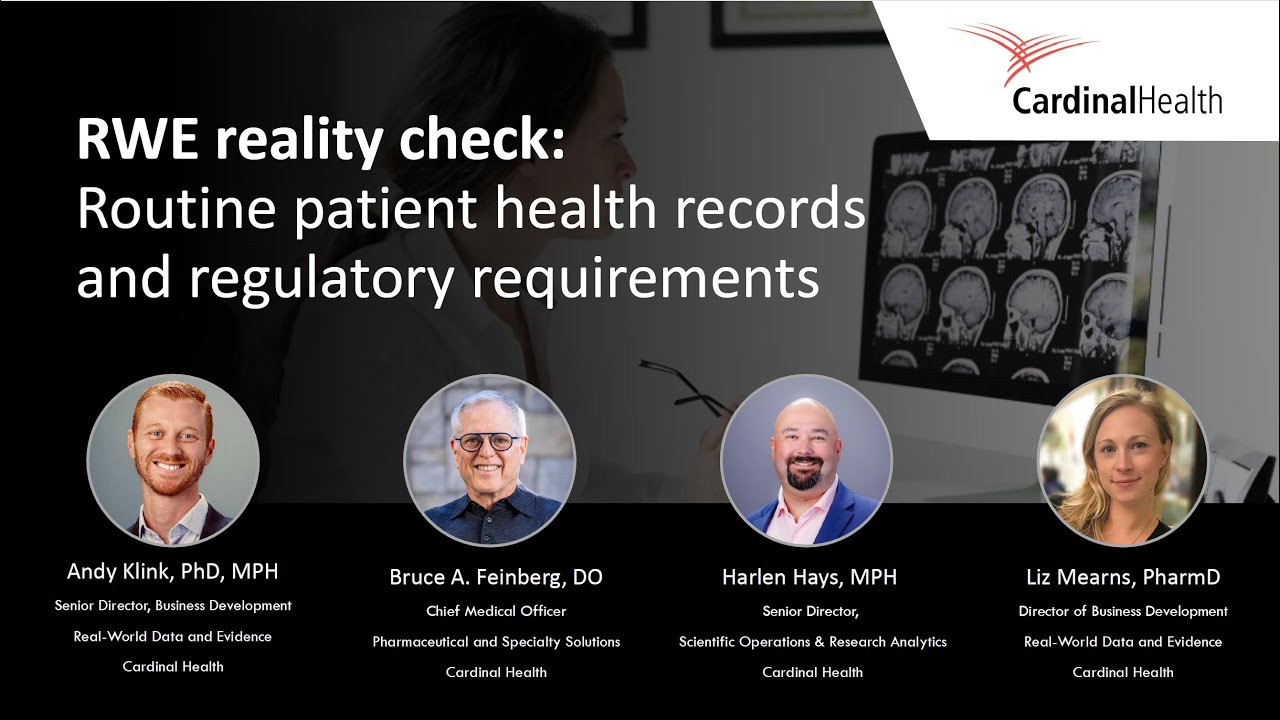 CardinalHealth

RWE reality check:
Routine patient health records and regulatory requirements

Andy Klink, PhD, MPH
Senior Director, Business Development
Real-World Data and Evidence
Cardinal Health

Bruce A. Feinberg, DO
Chief Medical Officer
Pharmaceutical and Specialty Solutions
Cardinal Health

Harlen Hays, MPH
Senior Director,
Scientific Operations & Research Analytics
Cardinal Health

Liz Mearns, PharmD
Director of Business Development
Real-World Data and Evidence
Cardinal Health